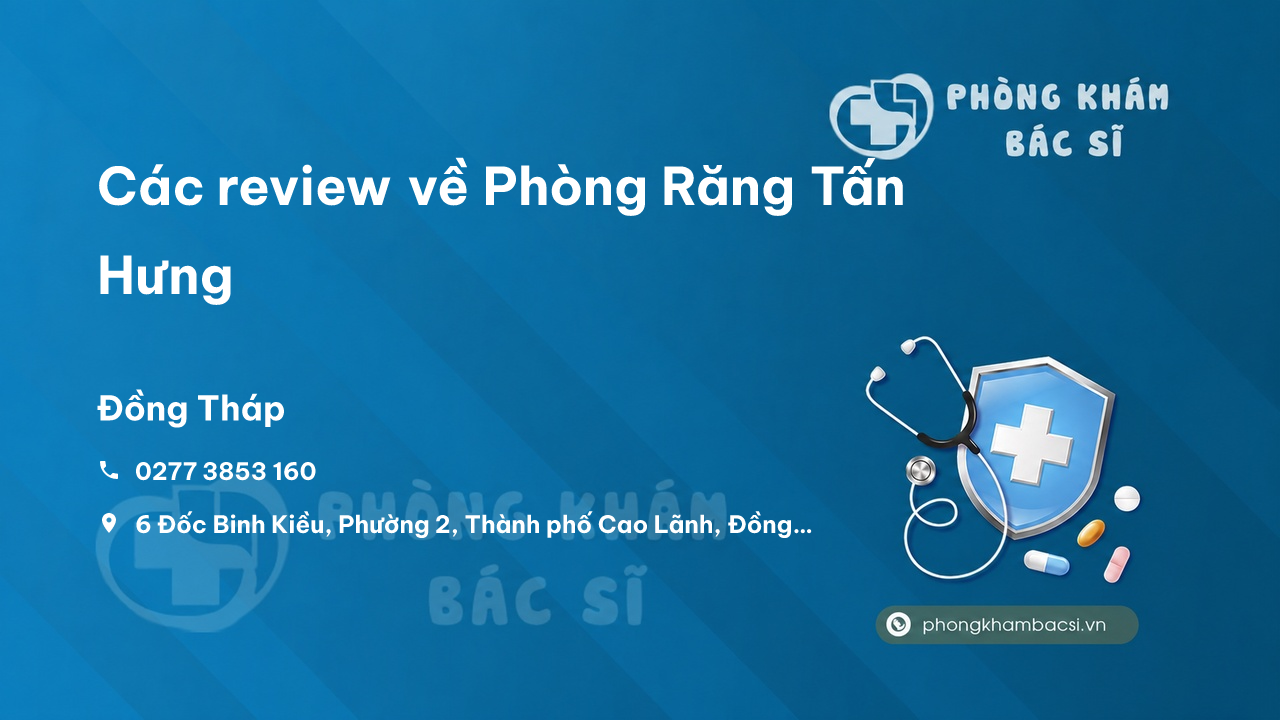 PHÒNG KHÁM BÁC SĨ

Các review về Phòng Răng Tấn Hưng

Đồng Tháp

0277 3853 160

6 Đốc Binh Kiều, Phường 2, Thành phố Cao Lãnh, Đồng...

PHÒNG KHÁM BÁC SĨ

phongkhambacsi.vn